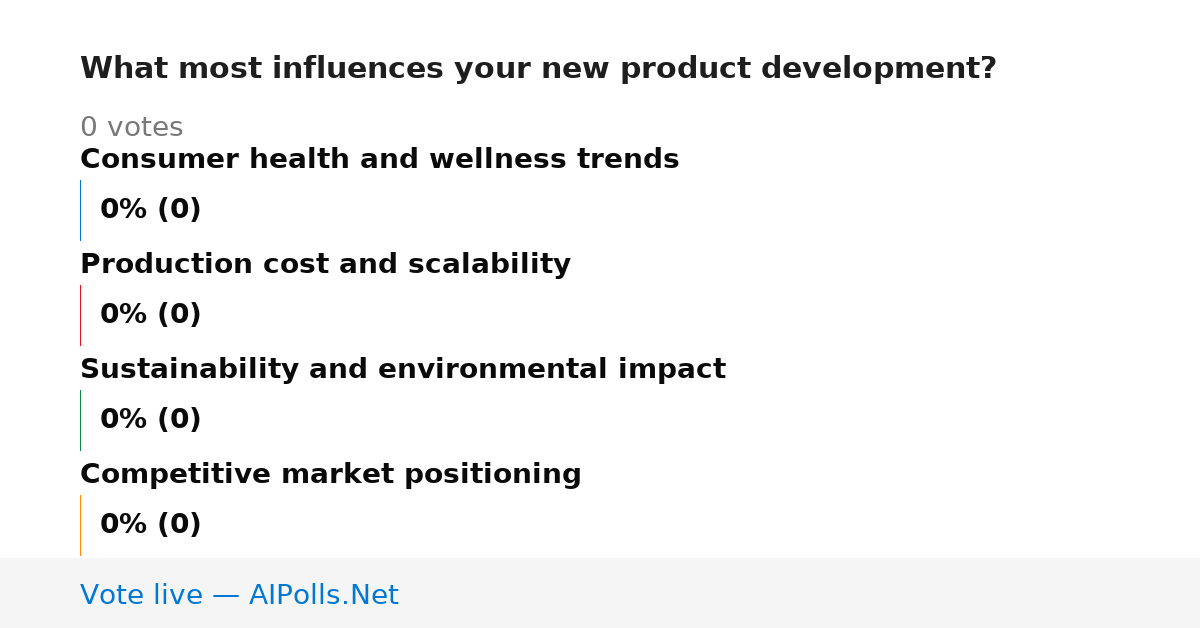 What most influences your new product development?

0 votes

Consumer health and wellness trends

0% (0)

Production cost and scalability

0% (0)

Sustainability and environmental impact

0% (0)

Competitive market positioning

0% (0)

Vote live — AIPolls.Net